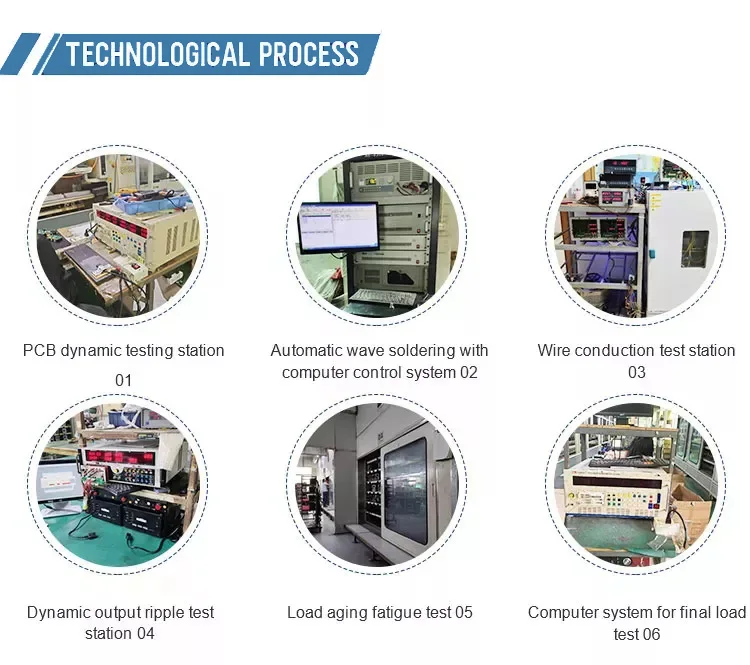 TECHNOLOGICAL PROCESS

PCB dynamic testing station 01

Automatic wave soldering with computer control system 02

Wire conduction test station 03

Dynamic output ripple test station 04

Load aging fatigue test 05

Computer system for final load test 06